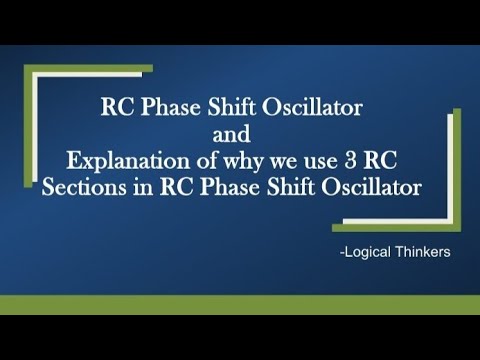 RC Phase Shift Oscillator
and
Explanation of why we use 3 RC Sections in RC Phase Shift Oscillator

-Logical Thinkers